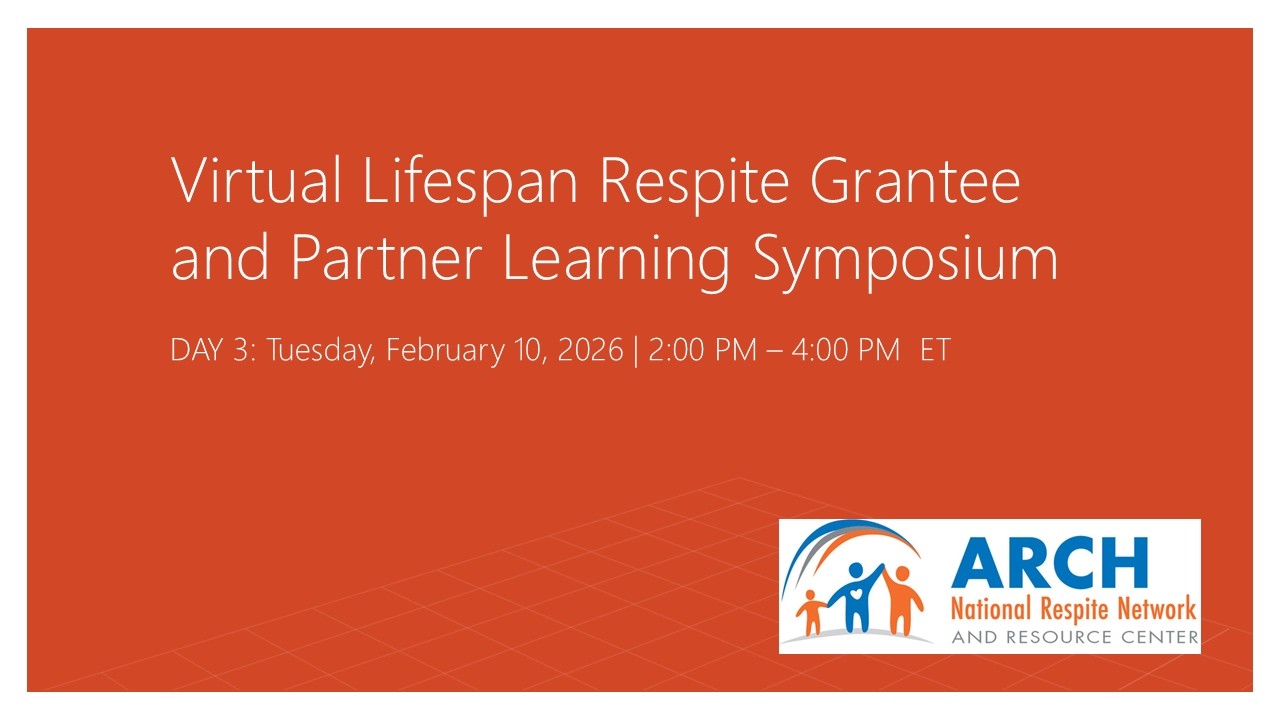 Virtual Lifespan Respite Grantee and Partner Learning Symposium

DAY 3: Tuesday, February 10, 2026 | 2:00 PM – 4:00 PM ET

ARCH
National Respite Network
AND RESOURCE CENTER